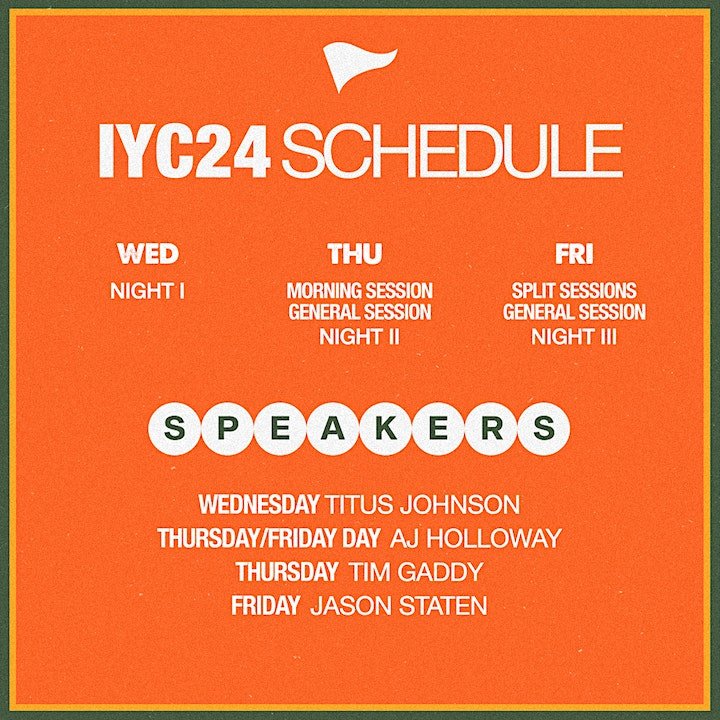 IYC24 SCHEDULE

WED
NIGHT I

THU
MORNING SESSION
GENERAL SESSION
NIGHT II

FRI
SPLIT SESSIONS
GENERAL SESSION
NIGHT III

SPEAKERS

WEDNESDAY TITUS JOHNSON
THURSDAY/FRIDAY DAY AJ HOLLOWAY
THURSDAY TIM GADDY
FRIDAY JASON STATEN